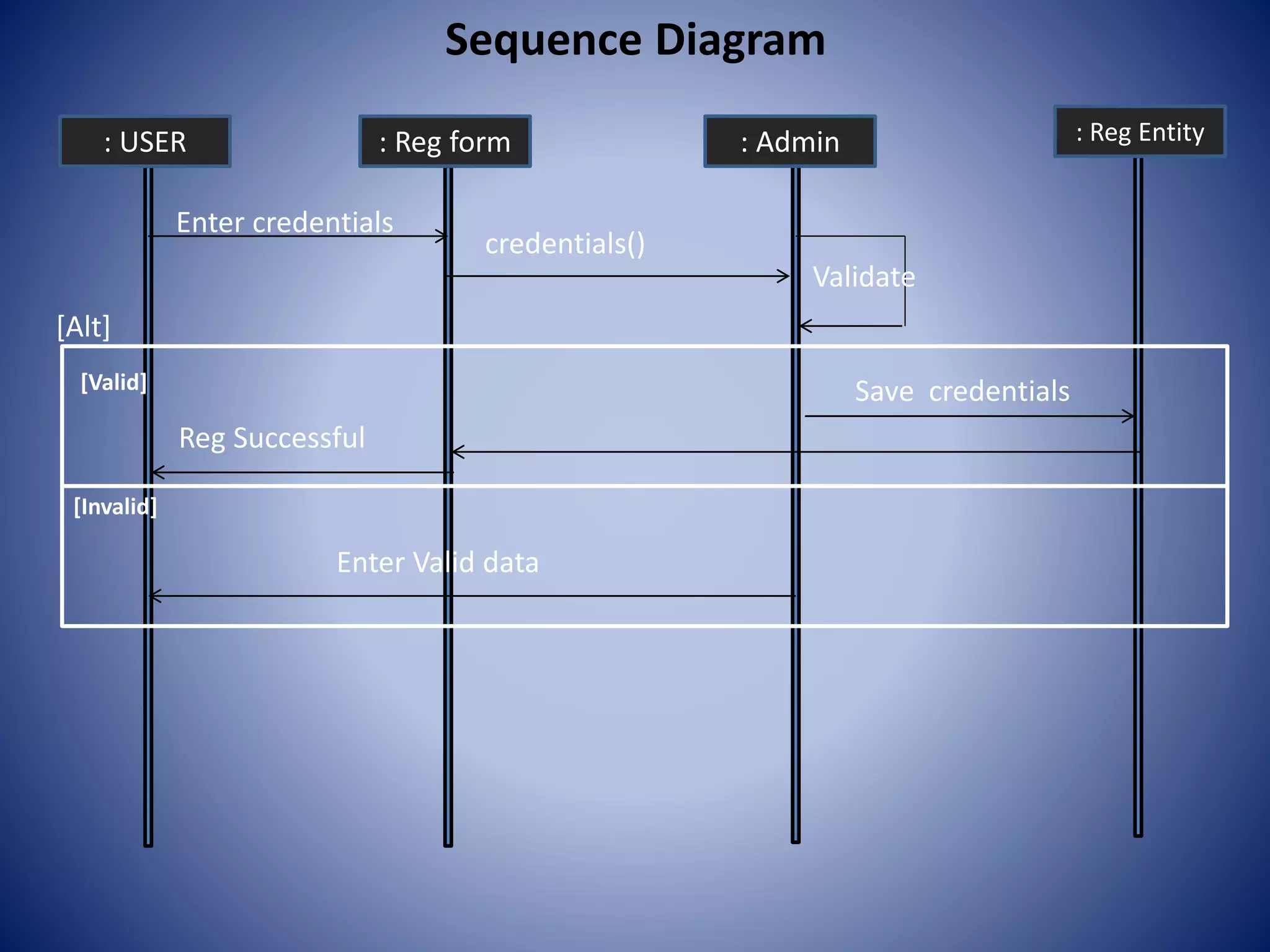 Sequence Diagram

: USER

: Reg form

: Admin

: Reg Entity

Enter credentials

credentials()

Validate

[Alt]

[Valid]

Save credentials

Reg Successful

[Invalid]

Enter Valid data